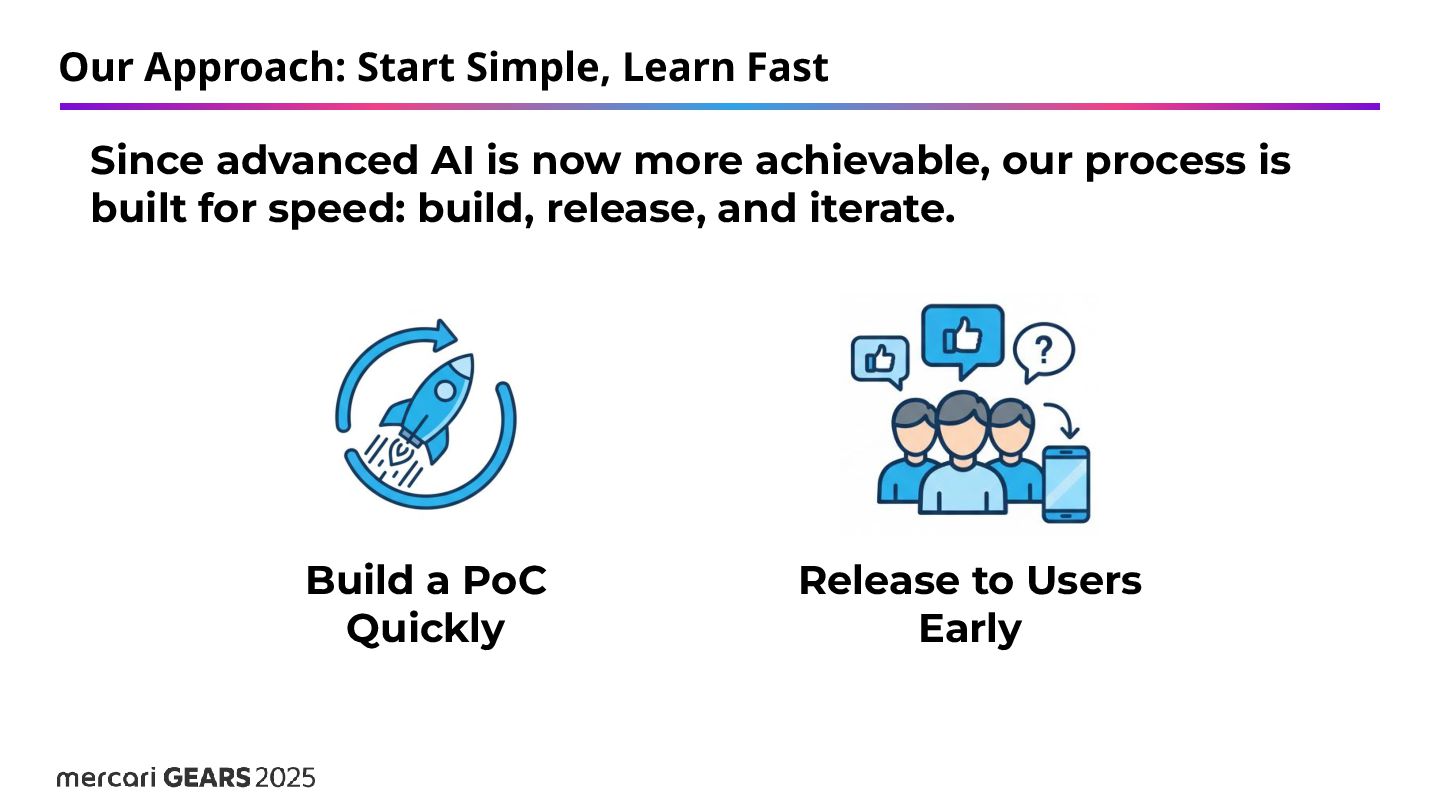 Our Approach: Start Simple, Learn Fast

Since advanced AI is now more achievable, our process is built for speed: build, release, and iterate.

?

Build a PoC Quickly

Release to Users Early

mercari GEARS 2025